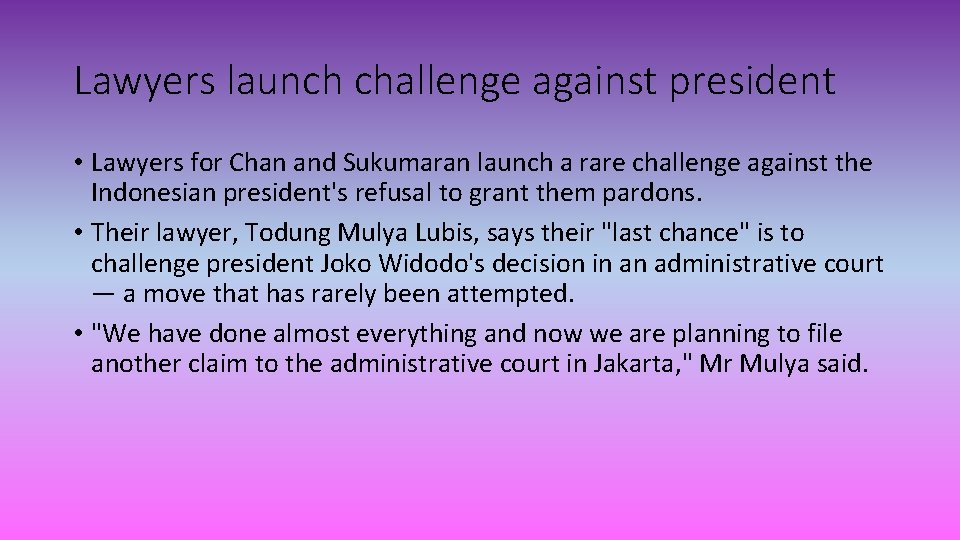 Lawyers launch challenge against president

• Lawyers for Chan and Sukumaran launch a rare challenge against the Indonesian president's refusal to grant them pardons.

• Their lawyer, Todung Mulya Lubis, says their "last chance" is to challenge president Joko Widodo's decision in an administrative court — a move that has rarely been attempted.

• "We have done almost everything and now we are planning to file another claim to the administrative court in Jakarta," Mr Mulya said.